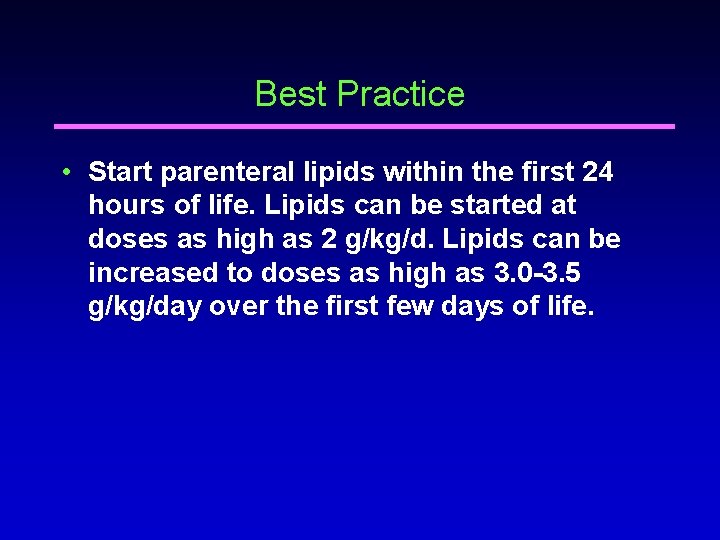 Best Practice

• Start parenteral lipids within the first 24 hours of life. Lipids can be started at doses as high as 2 g/kg/d. Lipids can be increased to doses as high as 3.0-3.5 g/kg/day over the first few days of life.